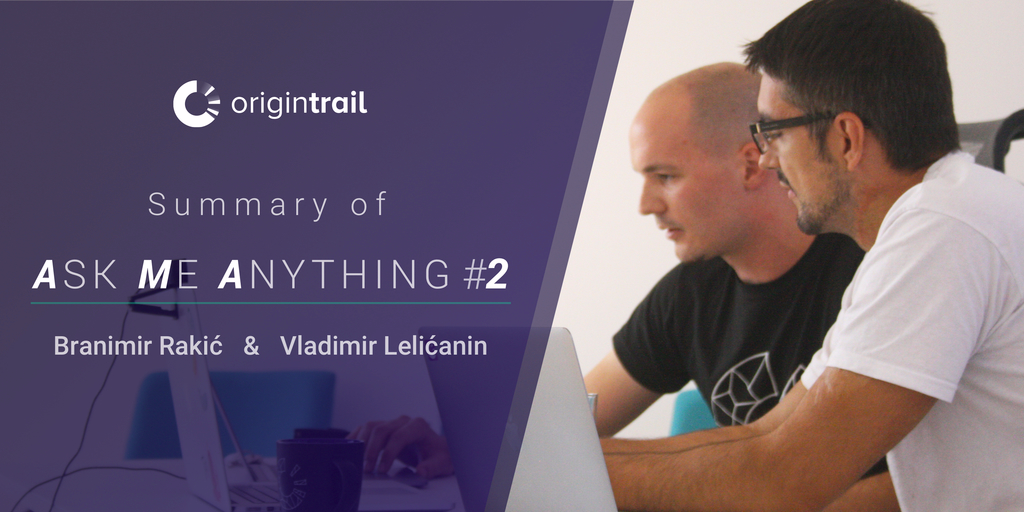 origintrail

Summary of

ASK ME ANYTHING #2

Branimir Rakić & Vladimir Lelićanin